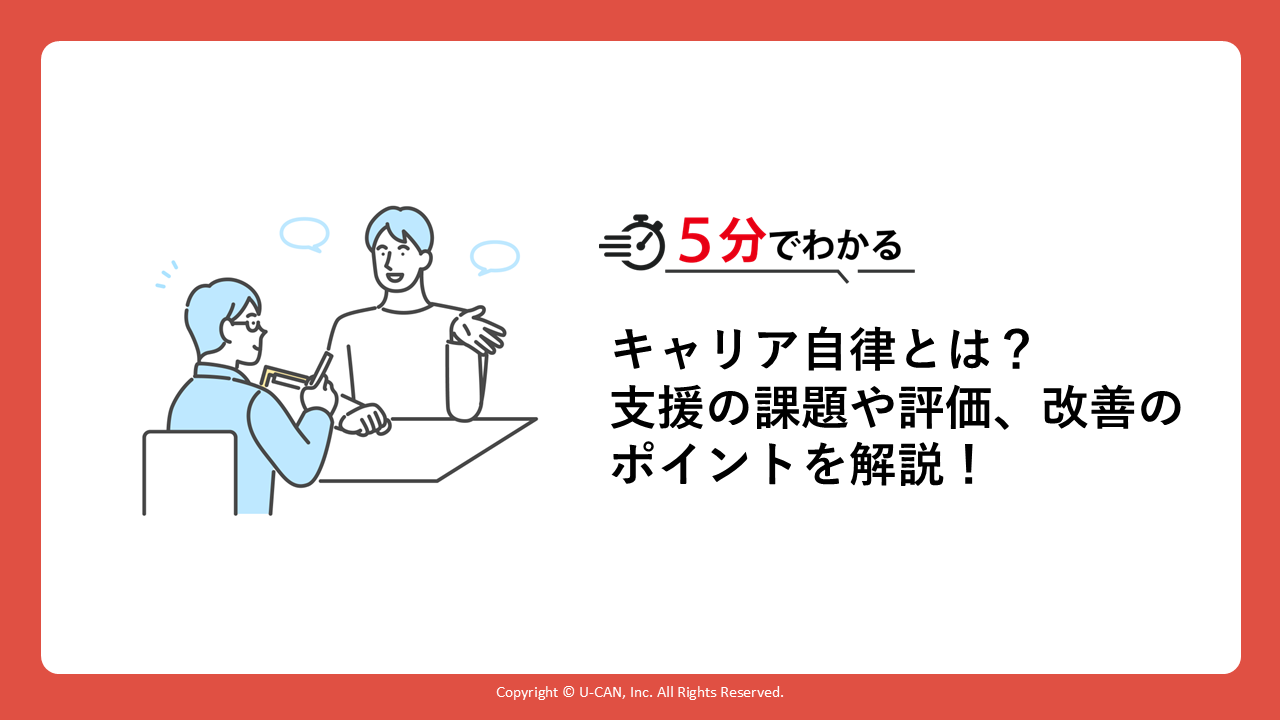 5分でわかる

キャリア自律とは？
支援の課題や評価、改善の
ポイントを解説！

Copyright © U-CAN, Inc. All Rights Reserved.